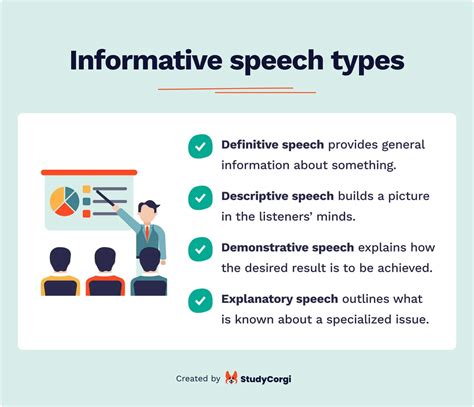 Informative speech types

Definitive speech provides general information about something.

Descriptive speech builds a picture in the listeners' minds.

Demonstrative speech explains how the desired result is to be achieved.

Explanatory speech outlines what is known about a specialized issue.

Created by StudyCorgi